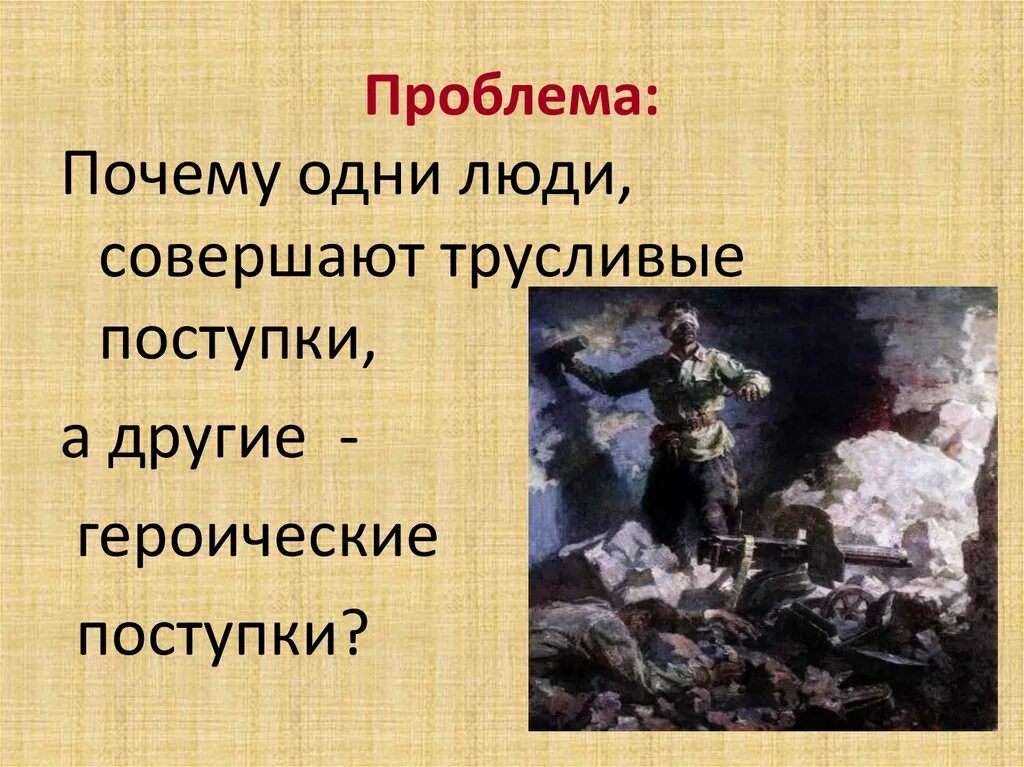 Проблема:

Почему одни люди, совершают трусливые поступки,

а другие - героические поступки?